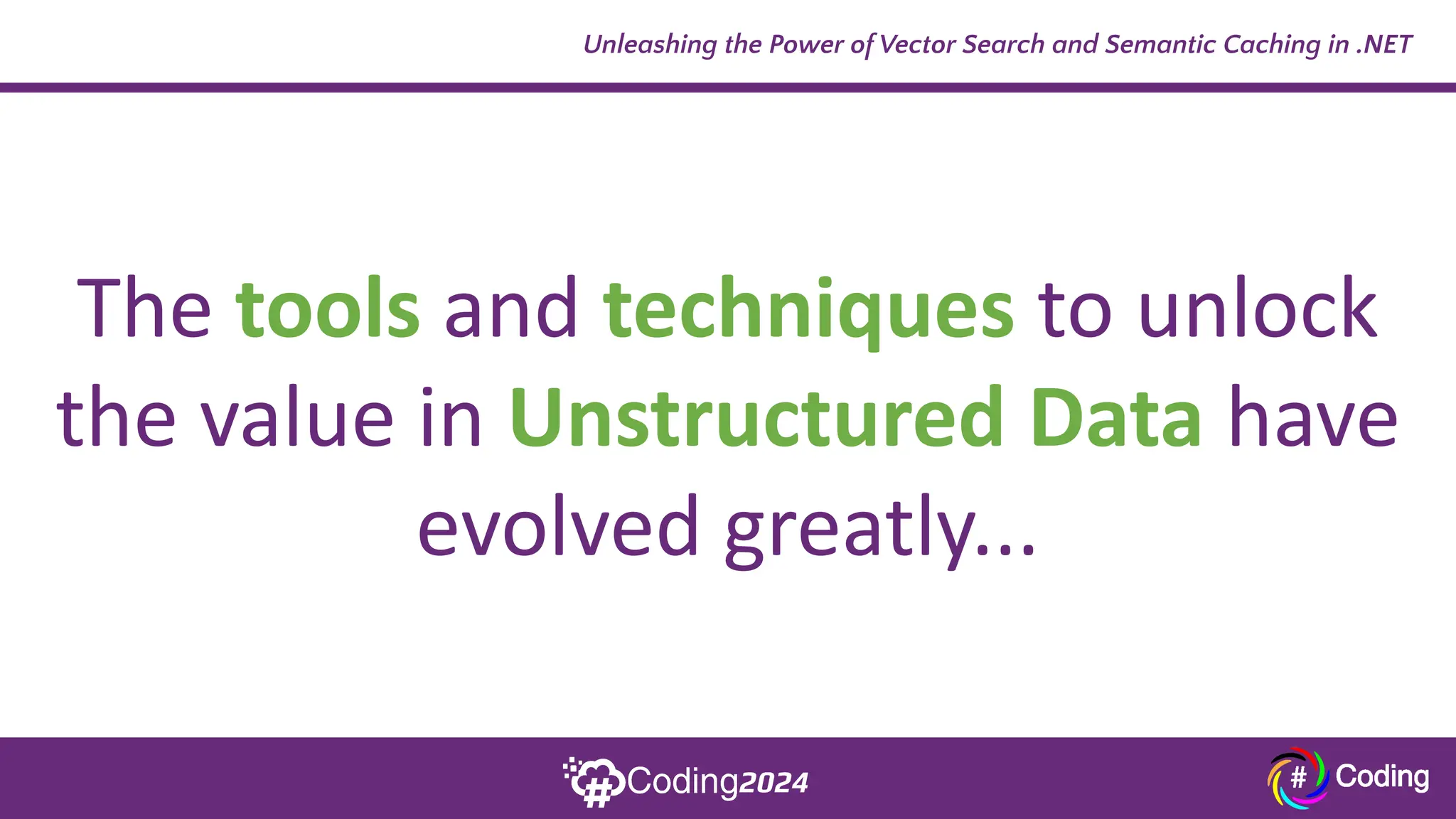 Unleashing the Power of Vector Search and Semantic Caching in .NET

The tools and techniques to unlock the value in Unstructured Data have evolved greatly...

#Coding2024

# Coding